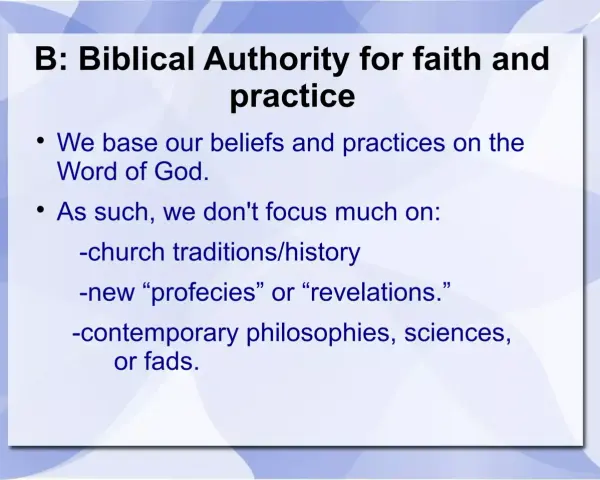 B: Biblical Authority for faith and practice

• We base our beliefs and practices on the Word of God.

• As such, we don't focus much on:

-church traditions/history

-new “profecies” or “revelations.”

-contemporary philosophies, sciences, or fads.